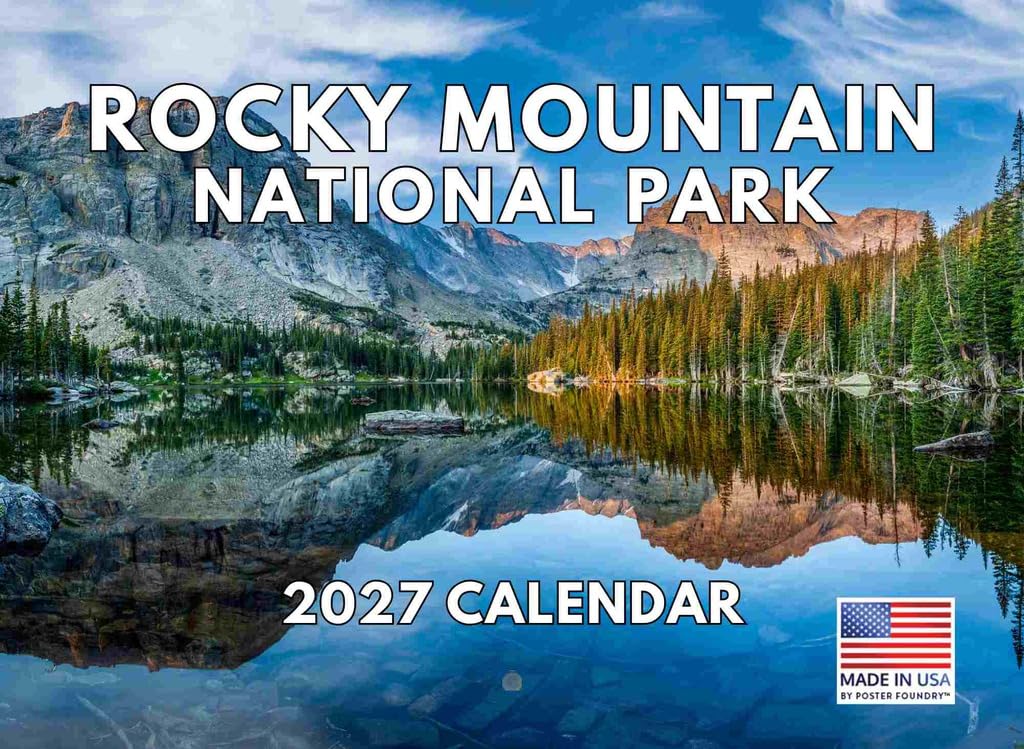 ROCKY MOUNTAIN
NATIONAL PARK

2027 CALENDAR

MADE IN USA
BY POSTER FOUNDRY™